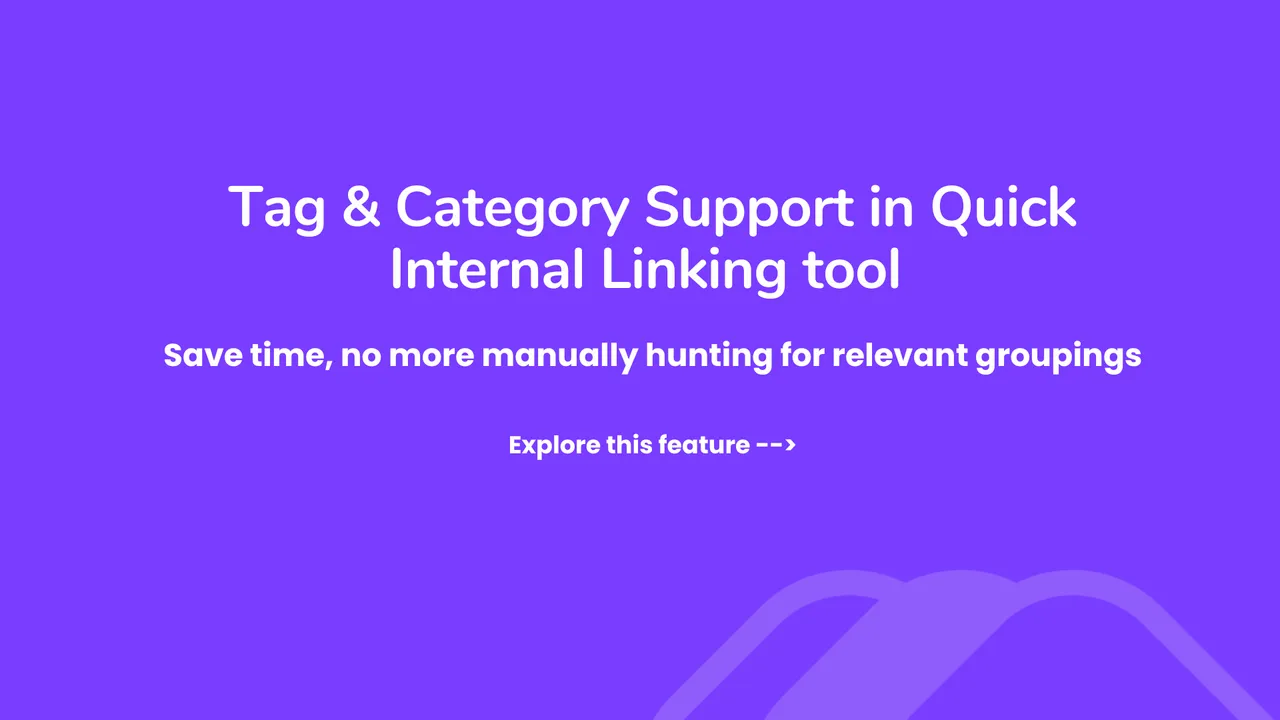 Tag & Category Support in Quick Internal Linking tool

Save time, no more manually hunting for relevant groupings

Explore this feature -->